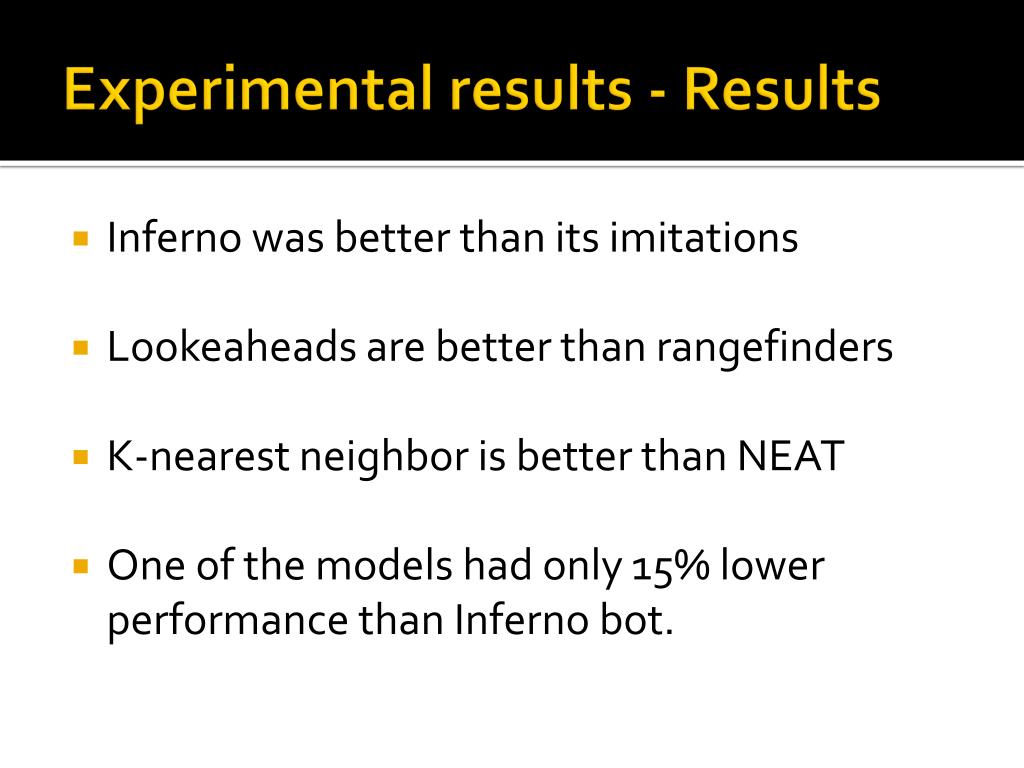 Experimental results - Results

Inferno was better than its imitations

Lookeaheads are better than rangefinders

K-nearest neighbor is better than NEAT

One of the models had only 15% lower performance than Inferno bot.